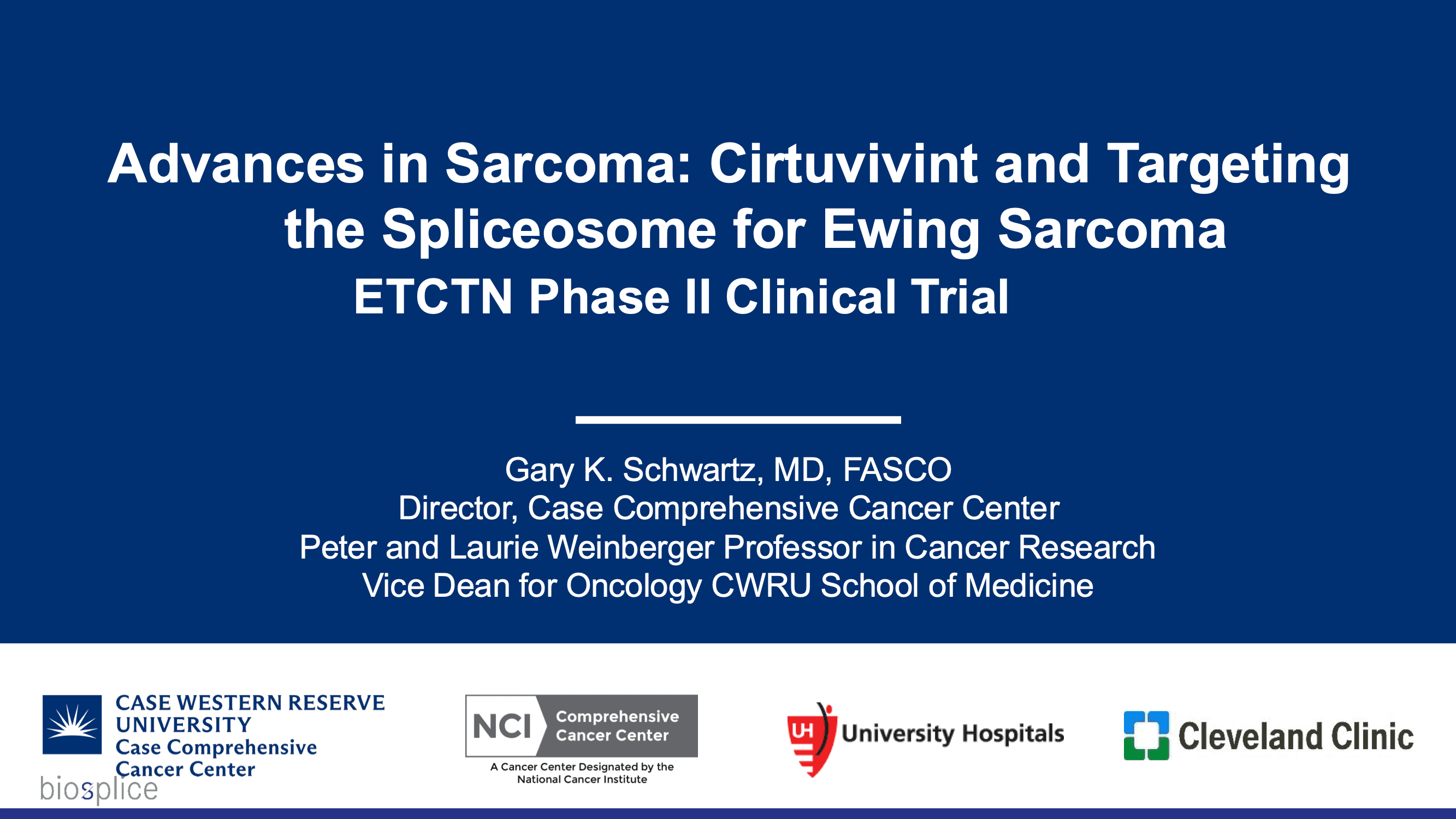 Advances in Sarcoma: Cirtuvivint and Targeting the Spliceosome for Ewing Sarcoma
ETCTN Phase II Clinical Trial

Gary K. Schwartz, MD, FASCO
Director, Case Comprehensive Cancer Center
Peter and Laurie Weinberger Professor in Cancer Research
Vice Dean for Oncology CWRU School of Medicine

CASE WESTERN RESERVE UNIVERSITY
Case Comprehensive Cancer Center

biosplice

NCI Comprehensive Cancer Center
A Cancer Center Designated by the National Cancer Institute

UH University Hospitals

Cleveland Clinic